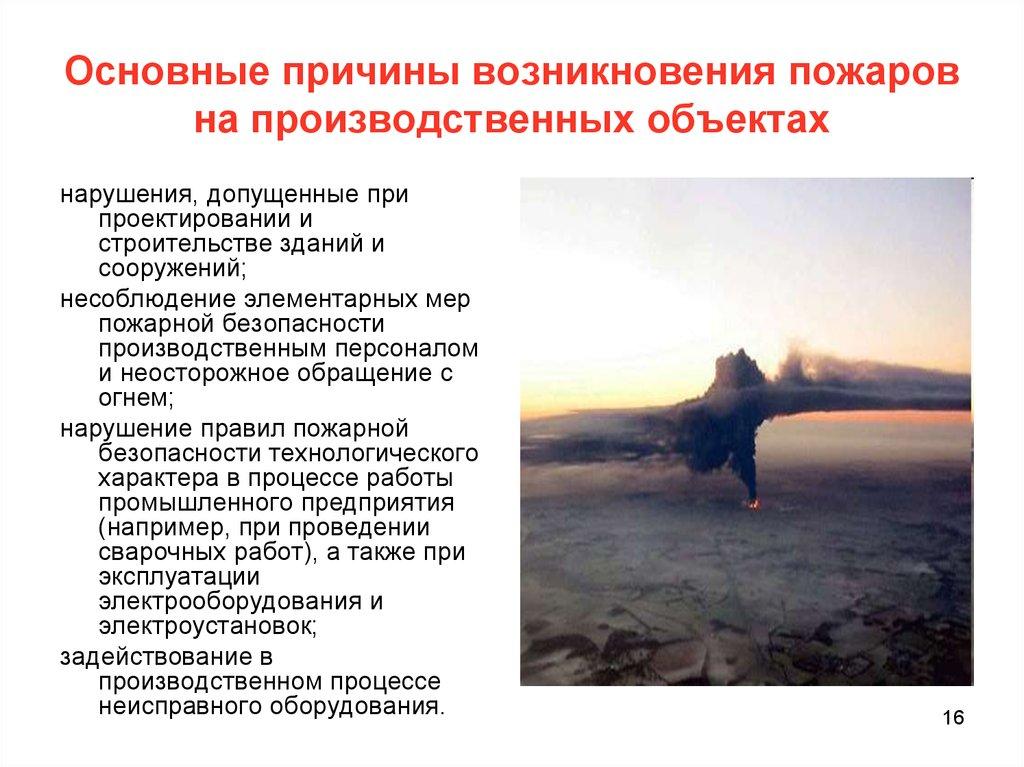 Основные причины возникновения пожаров на производственных объектах

нарушения, допущенные при проектировании и строительстве зданий и сооружений;

несоблюдение элементарных мер пожарной безопасности производственным персоналом и неосторожное обращение с огнем;

нарушение правил пожарной безопасности технологического характера в процессе работы промышленного предприятия (например, при проведении сварочных работ), а также при эксплуатации электрооборудования и электроустановок;

задействование в производственном процессе неисправного оборудования.

16